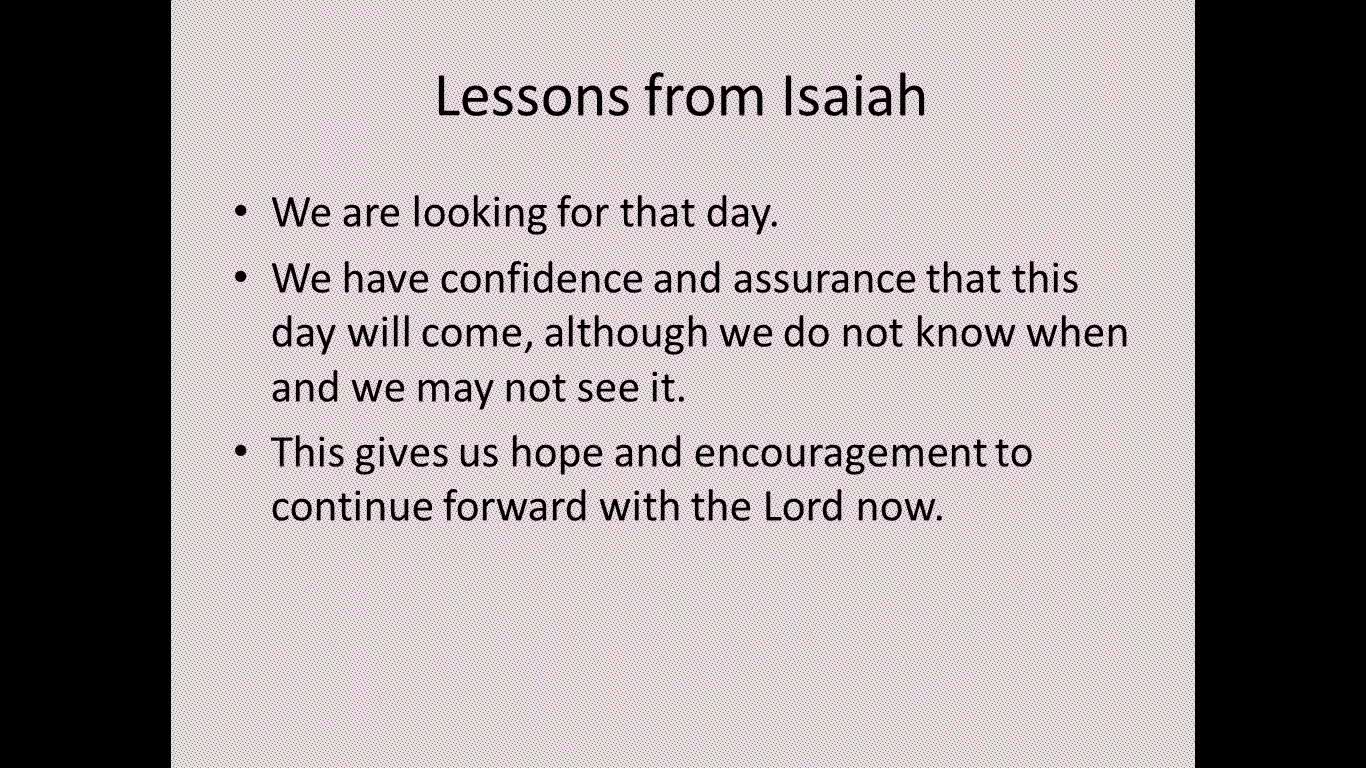 Lessons from Isaiah

• We are looking for that day.

• We have confidence and assurance that this day will come, although we do not know when and we may not see it.

• This gives us hope and encouragement to continue forward with the Lord now.